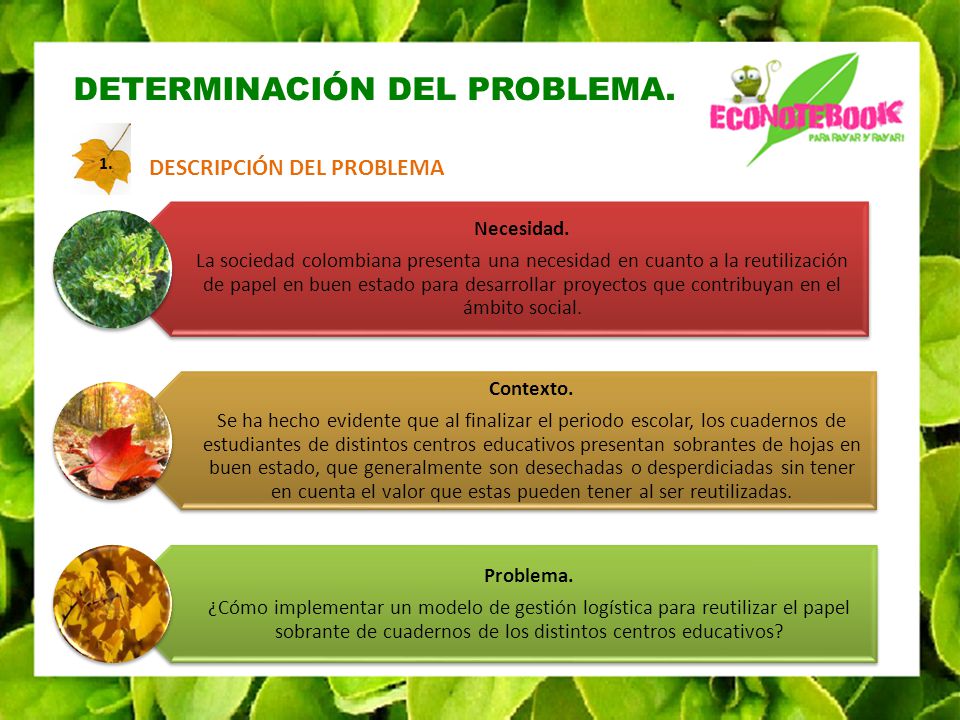 DETERMINACIÓN DEL PROBLEMA.

ECONOTEBOOK
PARA RAYAR Y RAYAR!

1.

DESCRIPCIÓN DEL PROBLEMA

Necesidad.

La sociedad colombiana presenta una necesidad en cuanto a la reutilización de papel en buen estado para desarrollar proyectos que contribuyan en el ámbito social.

Contexto.

Se ha hecho evidente que al finalizar el periodo escolar, los cuadernos de estudiantes de distintos centros educativos presentan sobrantes de hojas en buen estado, que generalmente son desechadas o desperdiciadas sin tener en cuenta el valor que estas pueden tener al ser reutilizadas.

Problema.

¿Cómo implementar un modelo de gestión logística para reutilizar el papel sobrante de cuadernos de los distintos centros educativos?